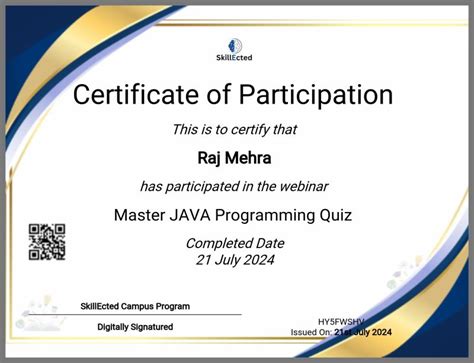 SkillEcted

Certificate of Participation

This is to certify that

Raj Mehra

has participated in the webinar

Master JAVA Programming Quiz

Completed Date
21 July 2024

SkillEcted Campus Program

Digitally Signatured

HY5FWSHV
Issued On: 21st July 2024